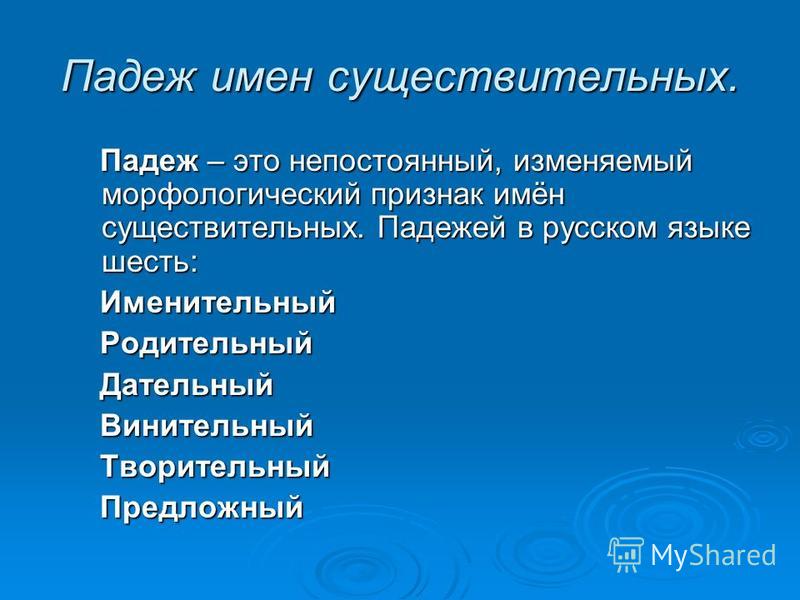 Падеж имен существительных.

Падеж – это непостоянный, изменяемый морфологический признак имён существительных. Падежей в русском языке шесть:

Именительный

Родительный

Дательный

Винительный

Творительный

Предложный

MyShared